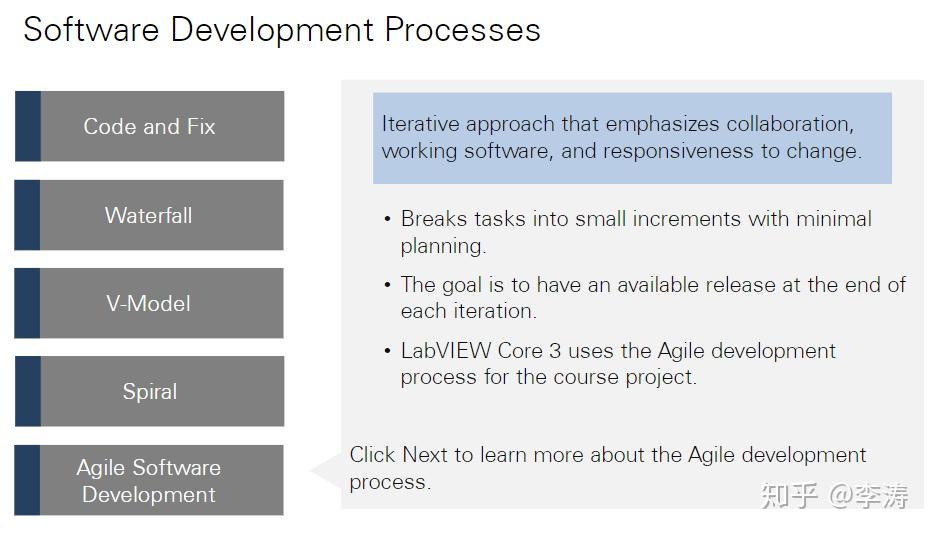 Software Development Processes

Code and Fix

Waterfall

V-Model

Spiral

Agile Software Development

Iterative approach that emphasizes collaboration, working software, and responsiveness to change.

• Breaks tasks into small increments with minimal planning.

• The goal is to have an available release at the end of each iteration.

• LabVIEW Core 3 uses the Agile development process for the course project.

Click Next to learn more about the Agile development process.

知乎 @李涛